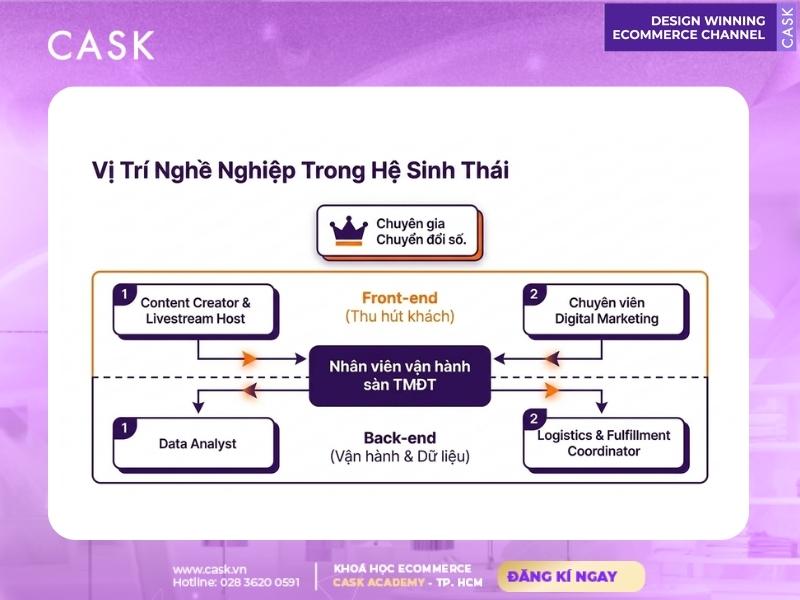 CASK

DESIGN WINNING ECOMMERCE CHANNEL

CASK

Vị Trí Nghề Nghiệp Trong Hệ Sinh Thái

Chuyên gia Chuyển đổi số.

1 Content Creator & Livestream Host

Front-end (Thu hút khách)

2 Chuyên viên Digital Marketing

Nhân viên vận hành sàn TMĐT

1 Data Analyst

Back-end (Vận hành & Dữ liệu)

2 Logistics & Fulfillment Coordinator

www.cask.vn
Hotline: 028 3620 0591

KHOÁ HỌC ECOMMERCE
CASK ACADEMY - TP. HCM

ĐĂNG KÍ NGAY